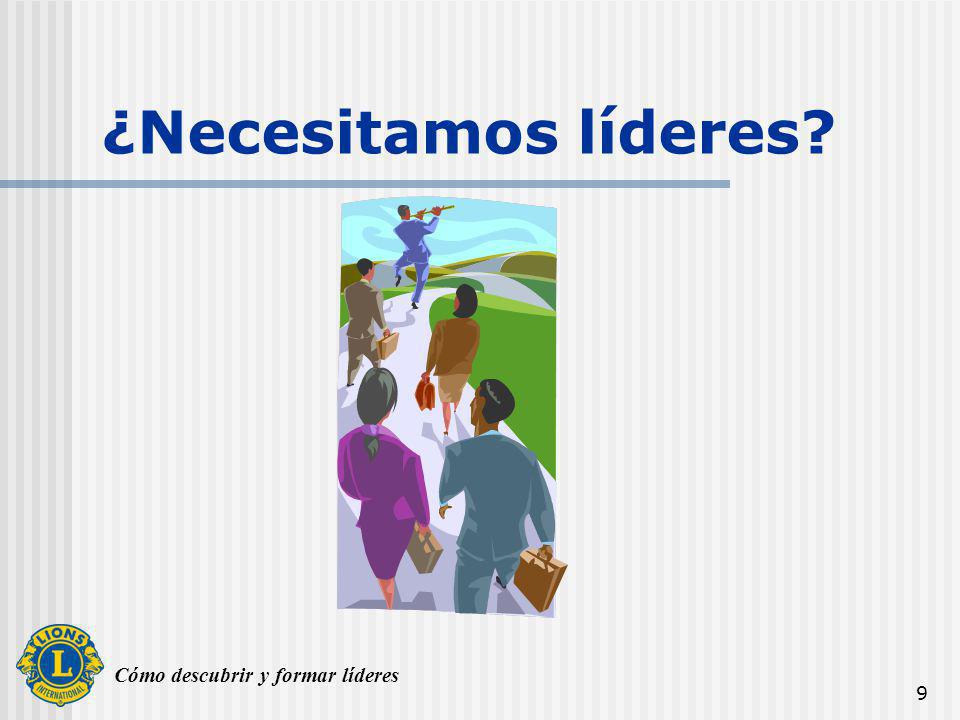 ¿Necesitamos líderes?

LIONS
L
INTERNATIONAL

Cómo descubrir y formar líderes

9